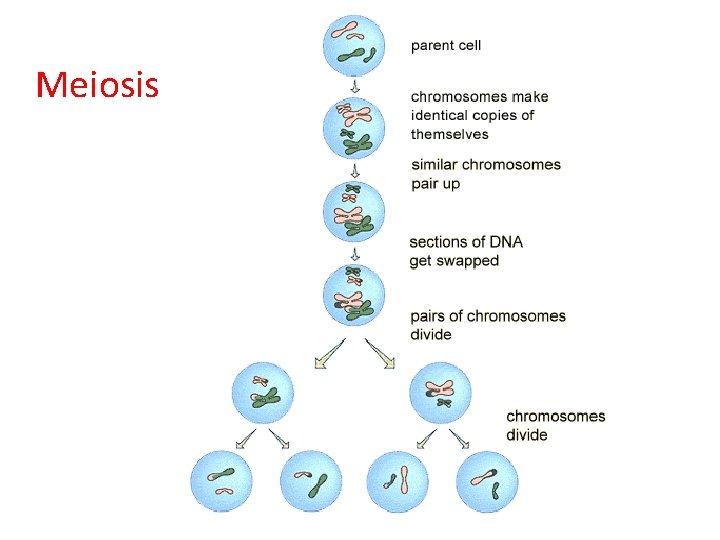 Meiosis

parent cell

chromosomes make identical copies of themselves

similar chromosomes pair up

sections of DNA get swapped

pairs of chromosomes divide

chromosomes divide